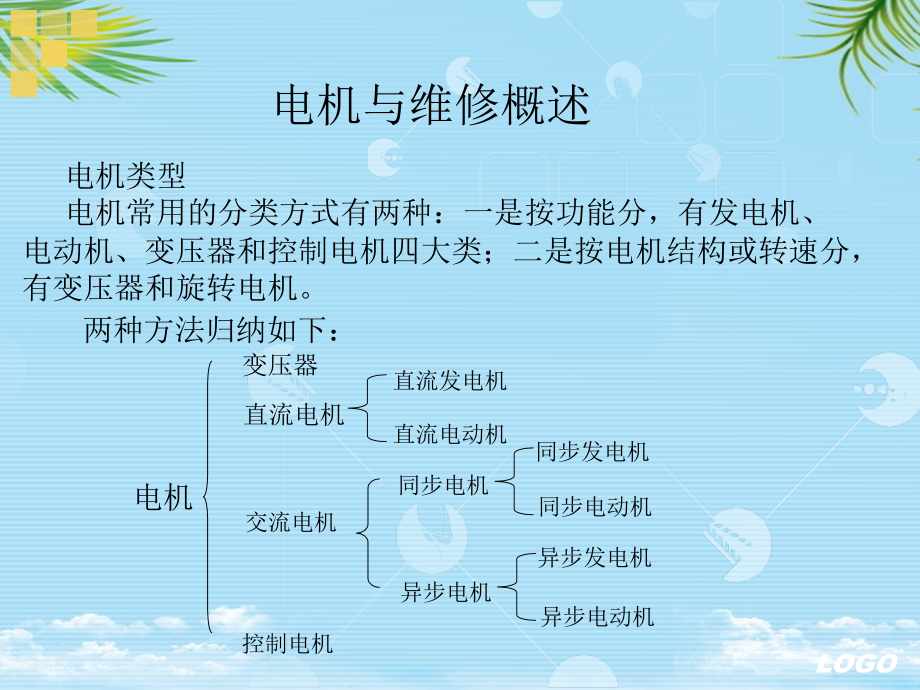 电机与维修概述

电机类型

电机常用的分类方式有两种：一是按功能分，有发电机、电动机、变压器和控制电机四大类；二是按电机结构或转速分，有变压器和旋转电机。

两种方法归纳如下：

电机
变压器
直流电机
直流发电机
直流电动机
交流电机
同步电机
同步发电机
同步电动机
异步电机
异步发电机
异步电动机
控制电机

LOGO